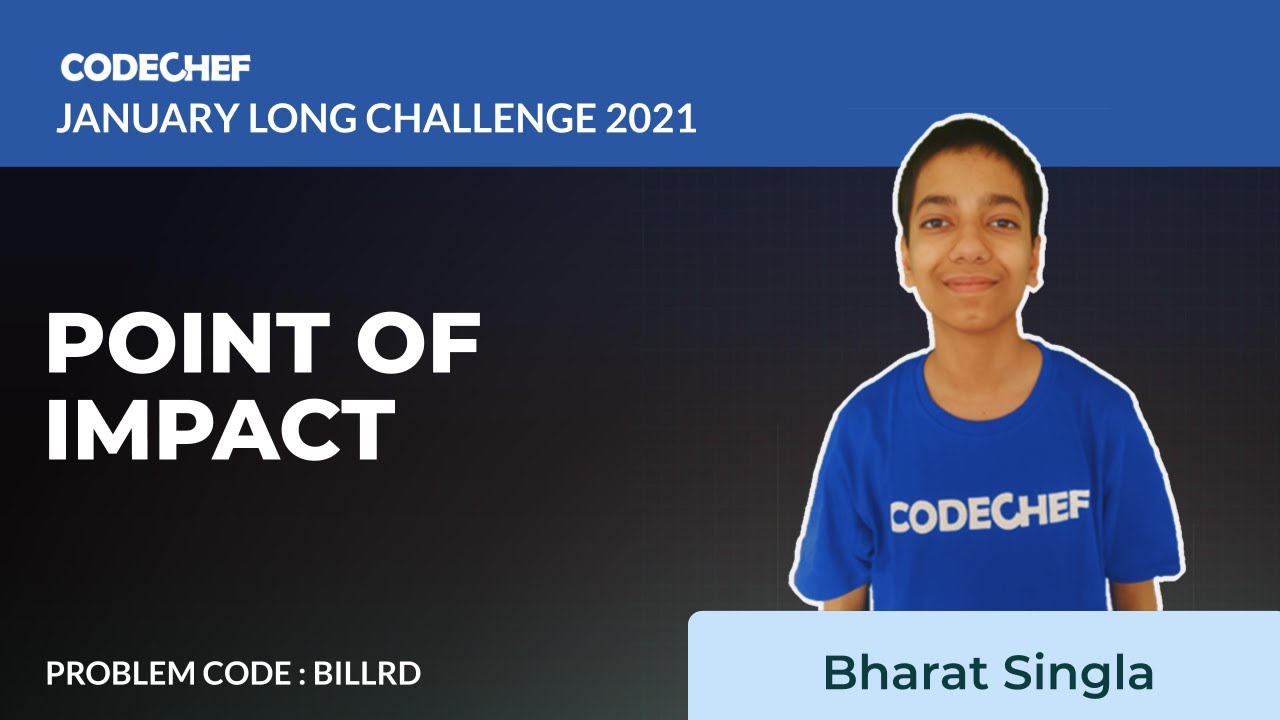 CODECHEF
JANUARY LONG CHALLENGE 2021

POINT OF IMPACT

CODECHEF

PROBLEM CODE : BILLRD

Bharat Singla